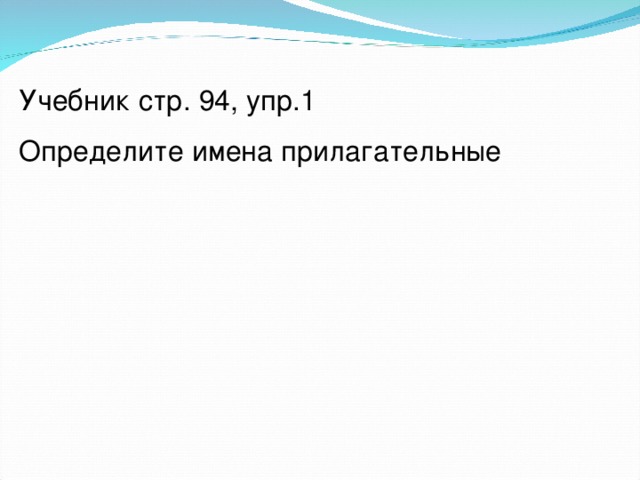 Учебник стр. 94, упр.1

Определите имена прилагательные